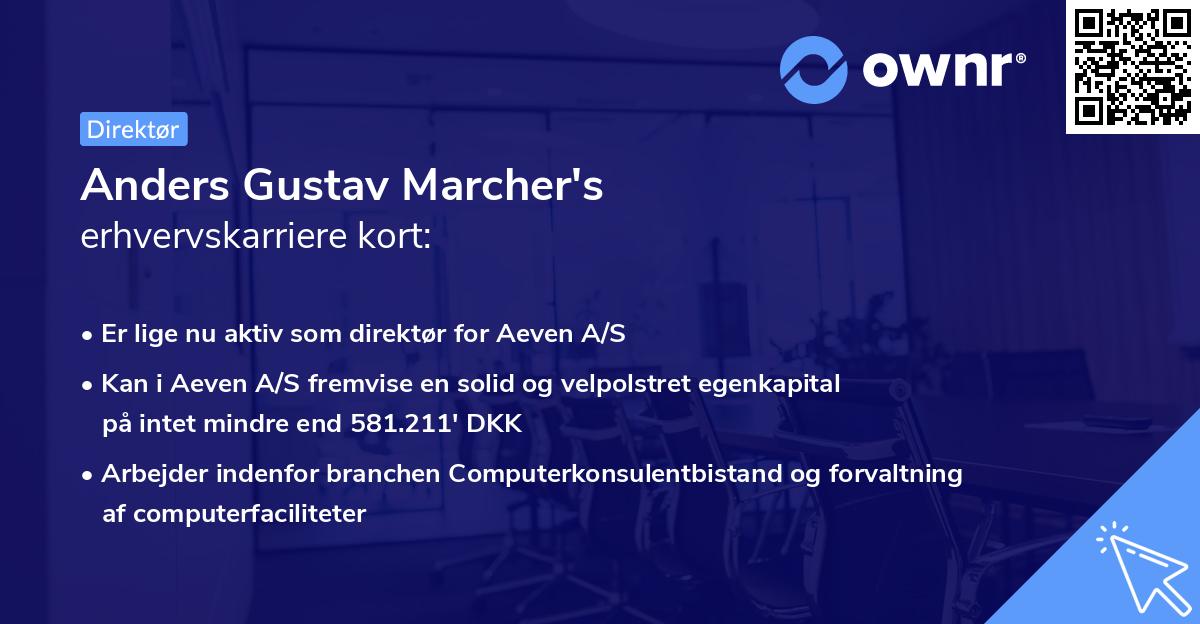 ownr®

Direktør

Anders Gustav Marcher's
erhvervskarriere kort:

• Er lige nu aktiv som direktør for Aeven A/S
• Kan i Aeven A/S fremvise en solid og velpolstret egenkapital på intet mindre end 581.211' DKK
• Arbejder indenfor branchen Computerkonsulentbistand og forvaltning af computerfaciliteter